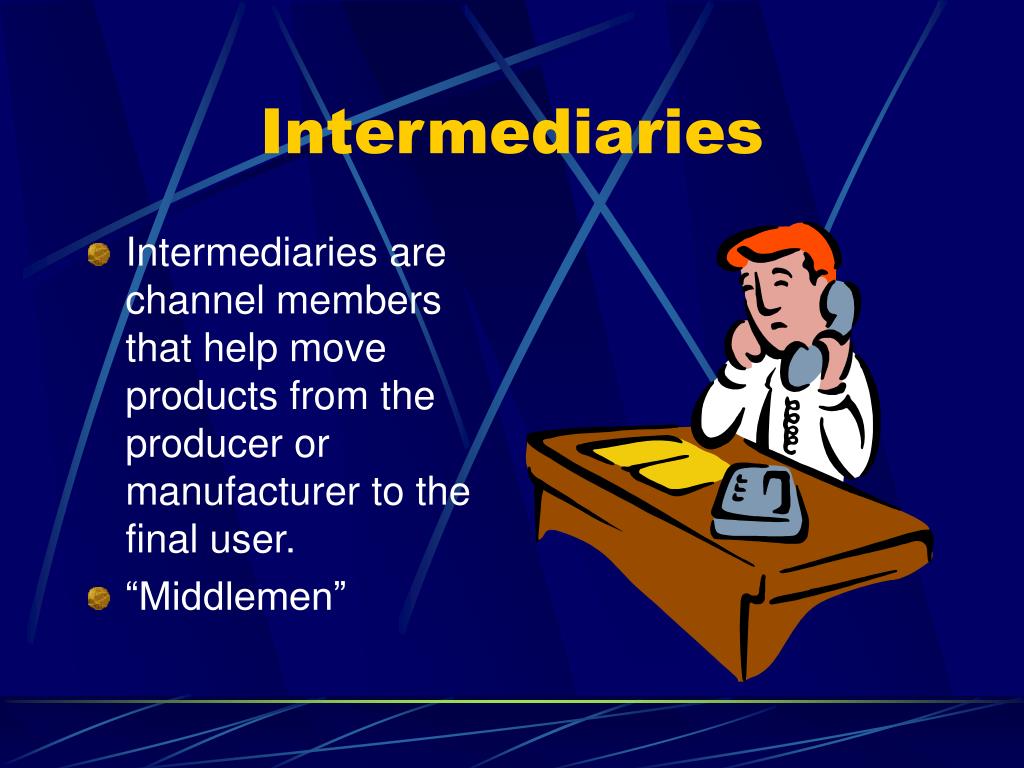 Intermediaries

Intermediaries are channel members that help move products from the producer or manufacturer to the final user.

“Middlemen”